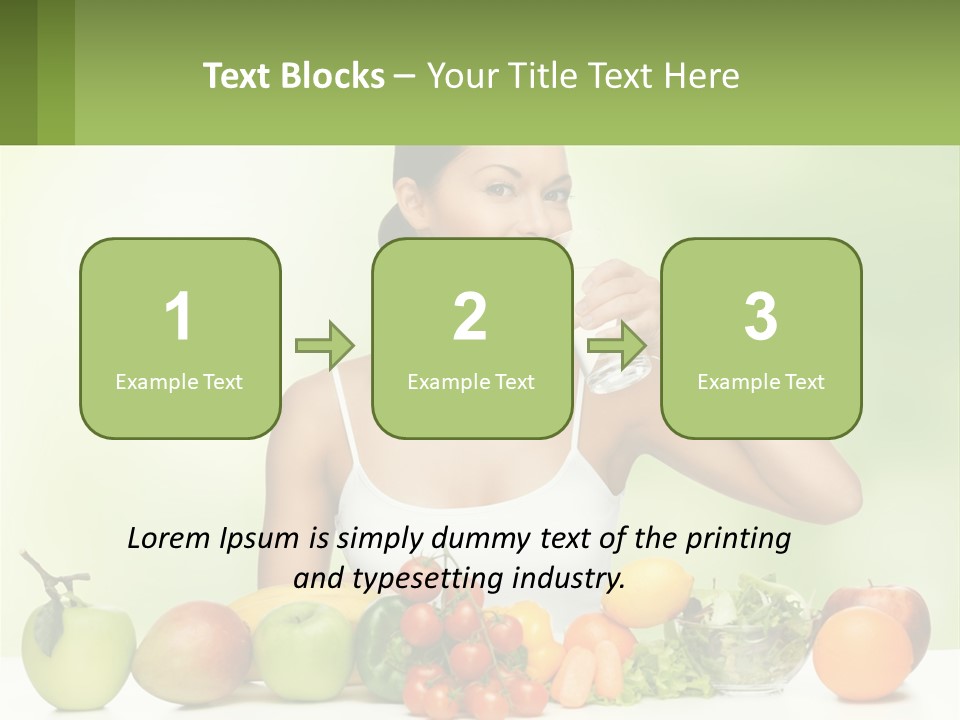 Text Blocks – Your Title Text Here

1
Example Text

2
Example Text

3
Example Text

Lorem Ipsum is simply dummy text of the printing and typesetting industry.